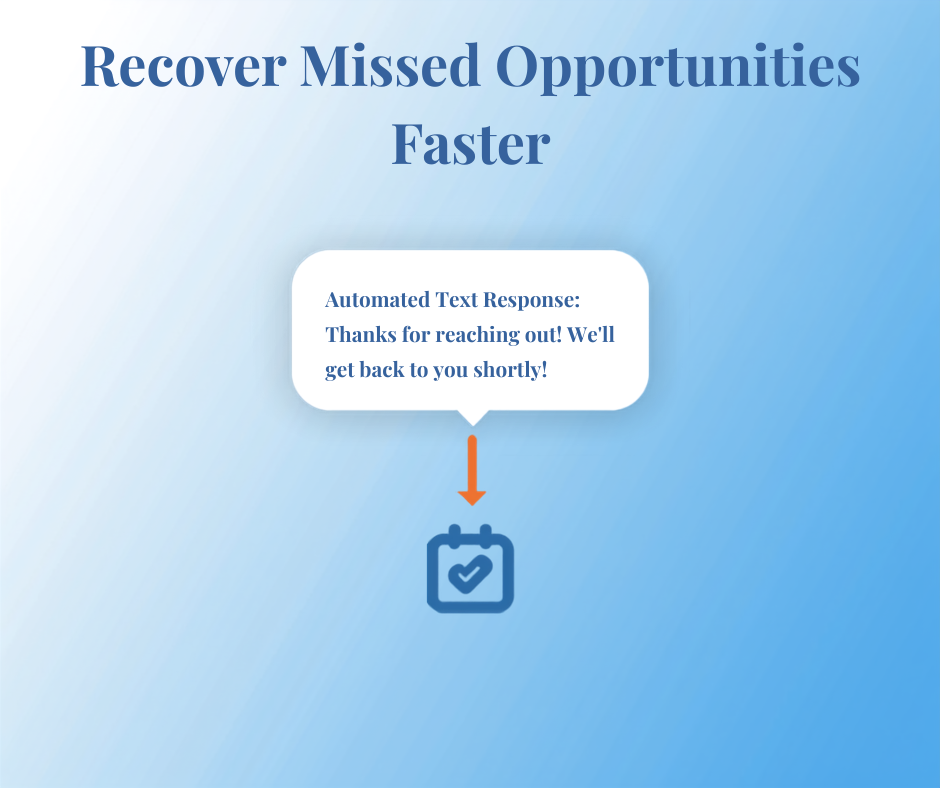 Recover Missed Opportunities Faster

Automated Text Response: Thanks for reaching out! We'll get back to you shortly!